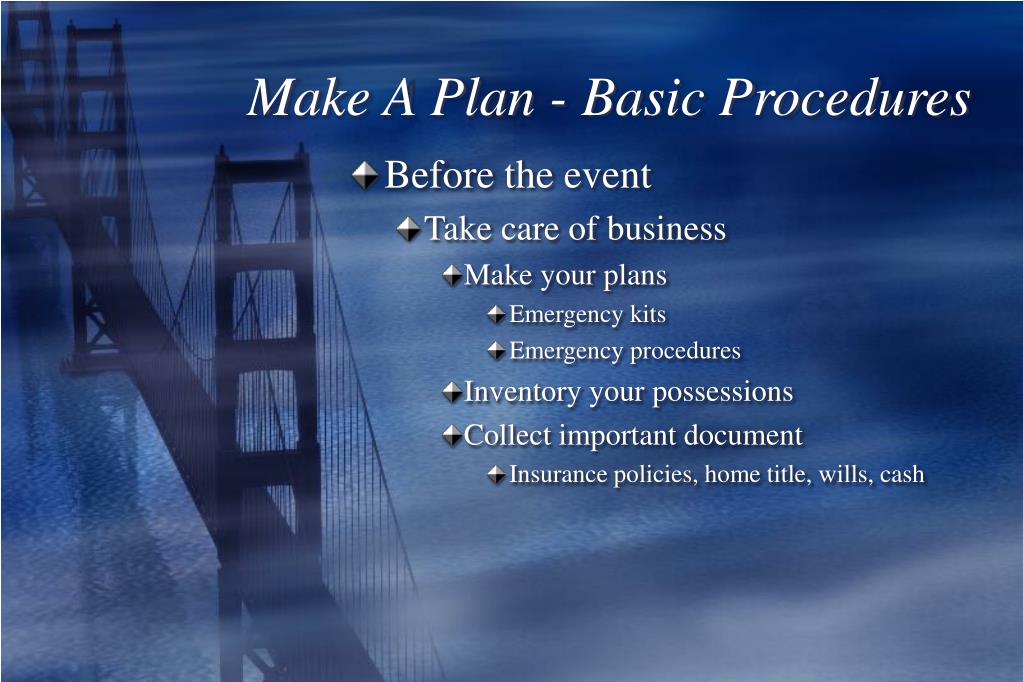 Make A Plan - Basic Procedures

Before the event

Take care of business

Make your plans

Emergency kits

Emergency procedures

Inventory your possessions

Collect important document

Insurance policies, home title, wills, cash